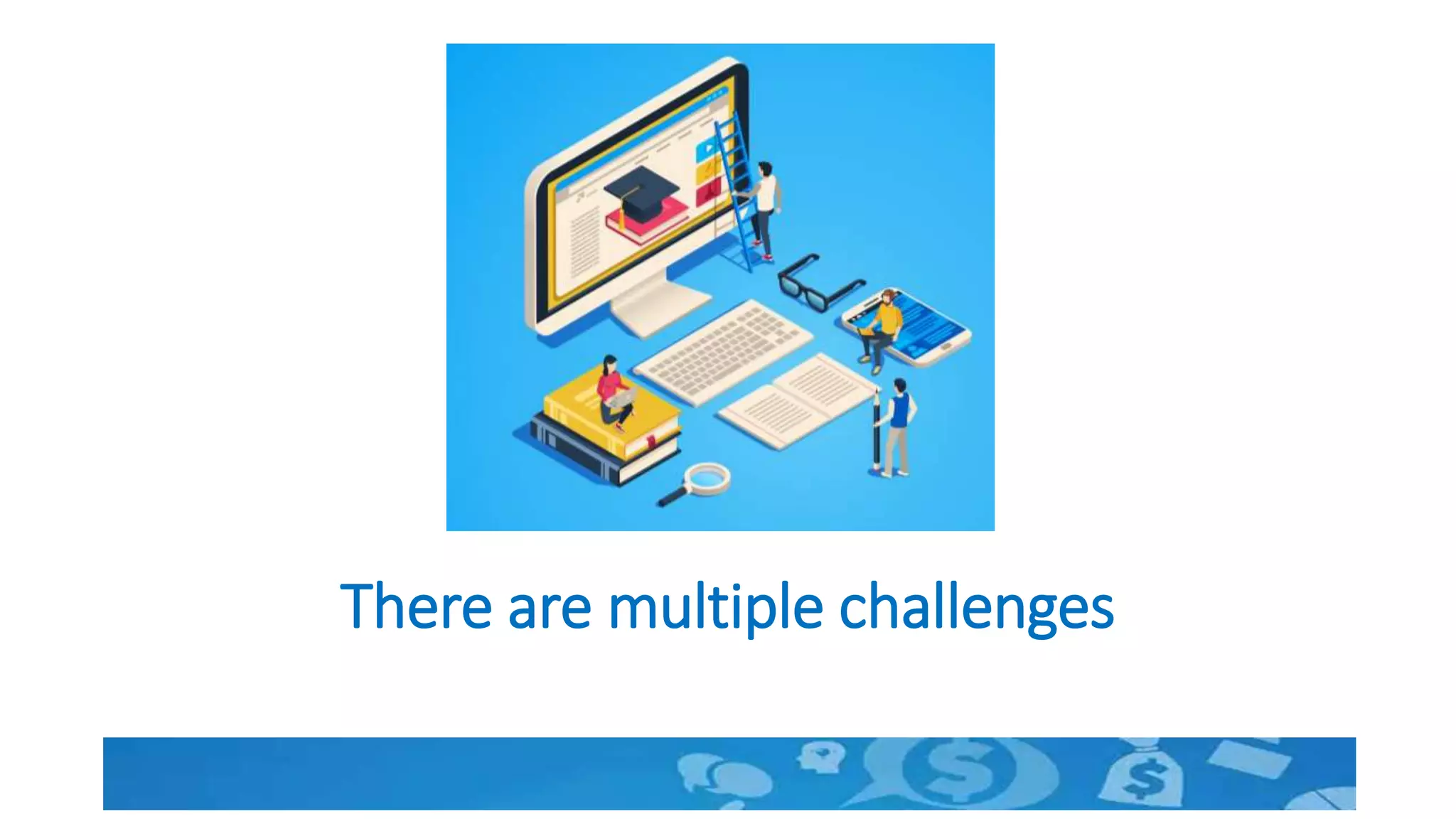 There are multiple challenges